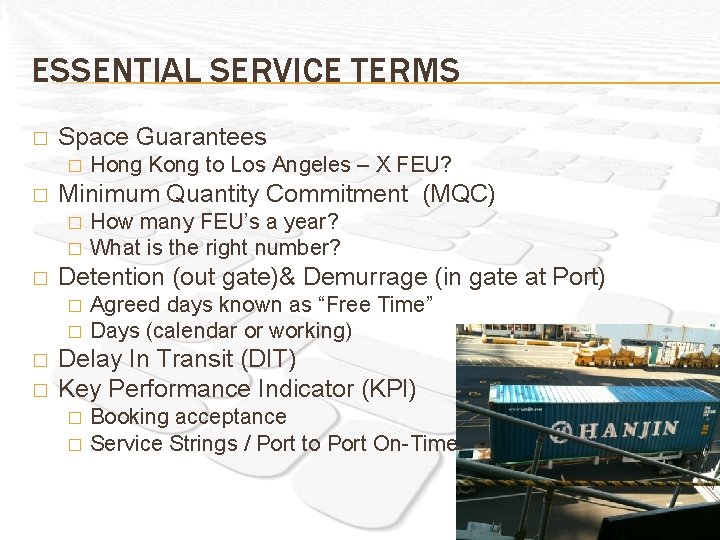 ESSENTIAL SERVICE TERMS

□ Space Guarantees
□ Hong Kong to Los Angeles – X FEU?
□ Minimum Quantity Commitment (MQC)
□ How many FEU's a year?
□ What is the right number?
□ Detention (out gate)& Demurrage (in gate at Port)
□ Agreed days known as "Free Time"
□ Days (calendar or working)
□ Delay In Transit (DIT)
□ Key Performance Indicator (KPI)
□ Booking acceptance
□ Service Strings / Port to Port On-Time

HANJIN